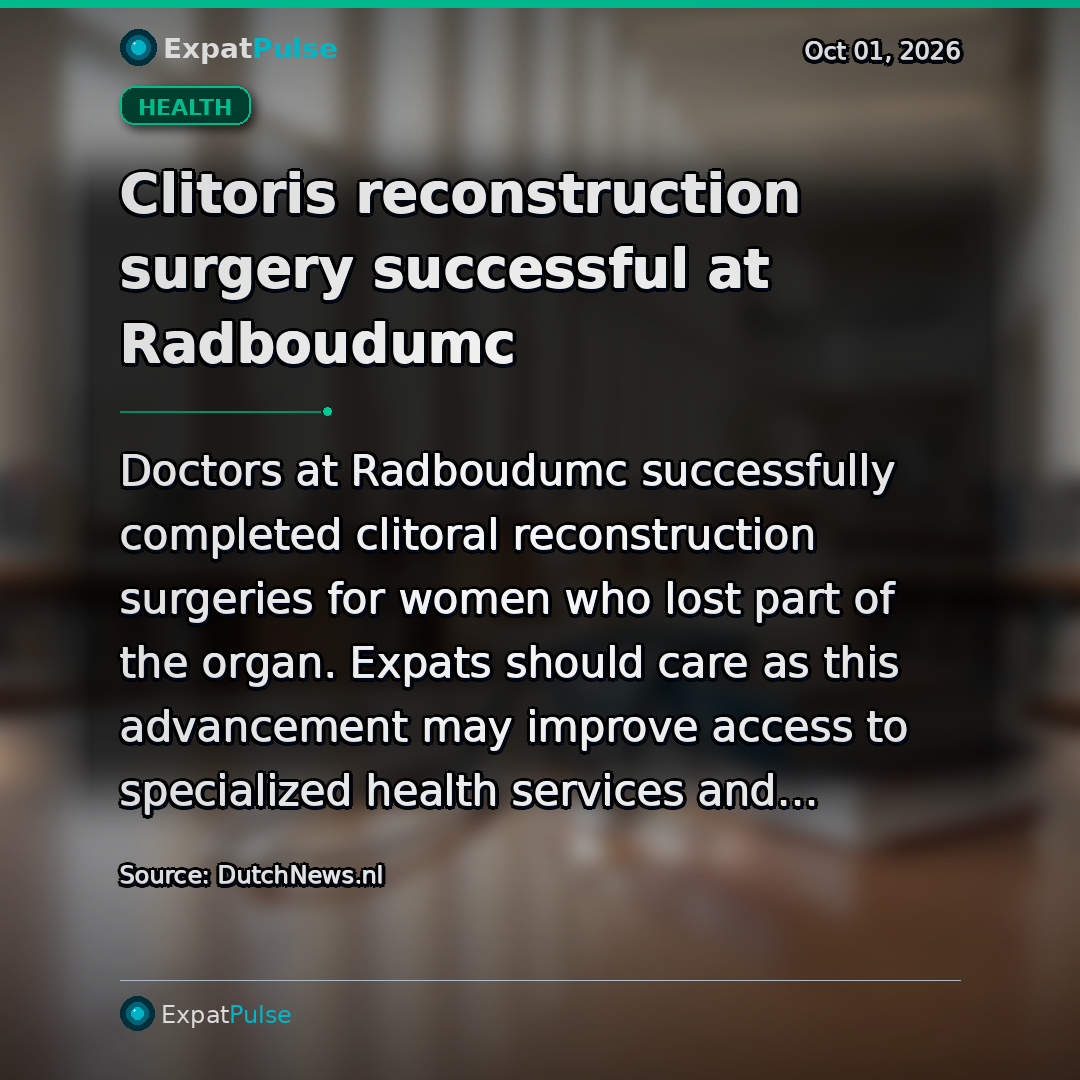 ExpatPulse

Oct 01, 2026

HEALTH

Clitoris reconstruction surgery successful at Radboudumc

Doctors at Radboudumc successfully completed clitoral reconstruction surgeries for women who lost part of the organ. Expats should care as this advancement may improve access to specialized health services and...

Source: DutchNews.nl

ExpatPulse